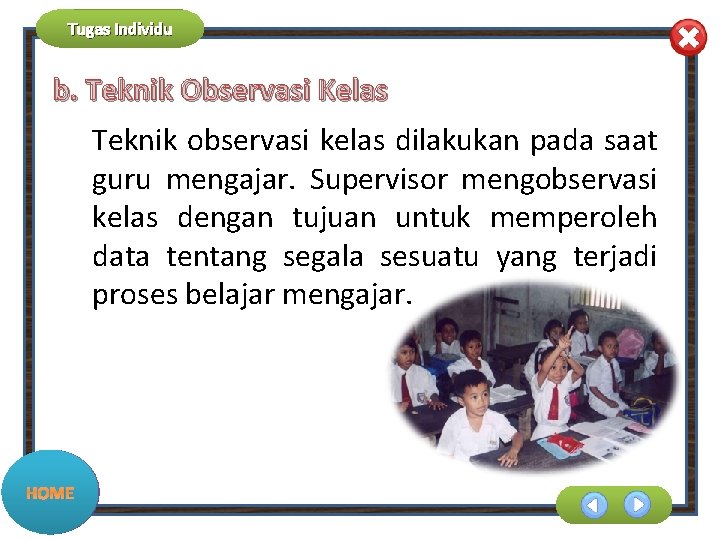 Tugas Individu

b. Teknik Observasi Kelas

Teknik observasi kelas dilakukan pada saat guru mengajar. Supervisor mengobservasi kelas dengan tujuan untuk memperoleh data tentang segala sesuatu yang terjadi proses belajar mengajar.

HOME